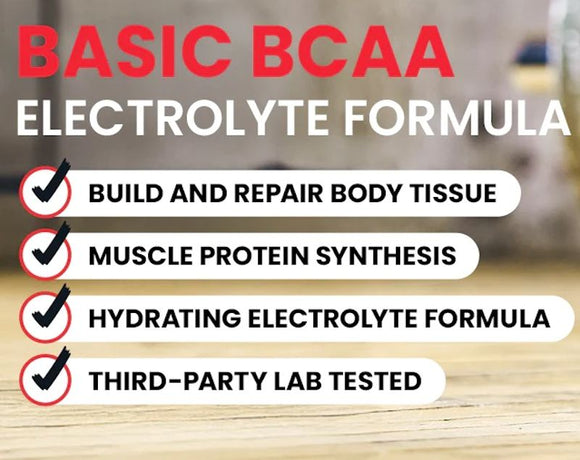 BASIC BCAA
ELECTROLYTE FORMULA

BUILD AND REPAIR BODY TISSUE

MUSCLE PROTEIN SYNTHESIS

HYDRATING ELECTROLYTE FORMULA

THIRD-PARTY LAB TESTED